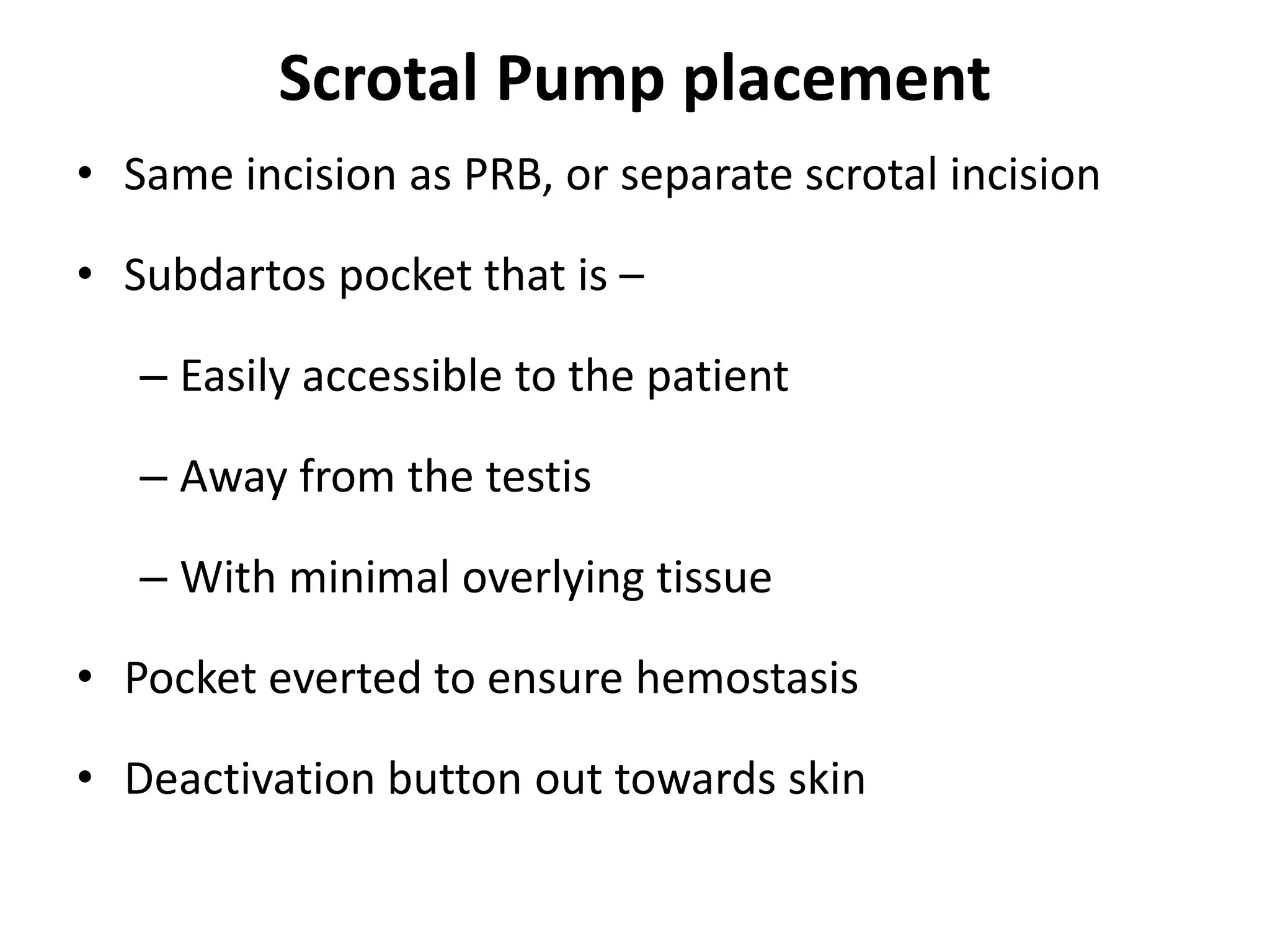 Scrotal Pump placement

• Same incision as PRB, or separate scrotal incision

• Subdartos pocket that is –

– Easily accessible to the patient

– Away from the testis

– With minimal overlying tissue

• Pocket everted to ensure hemostasis

• Deactivation button out towards skin